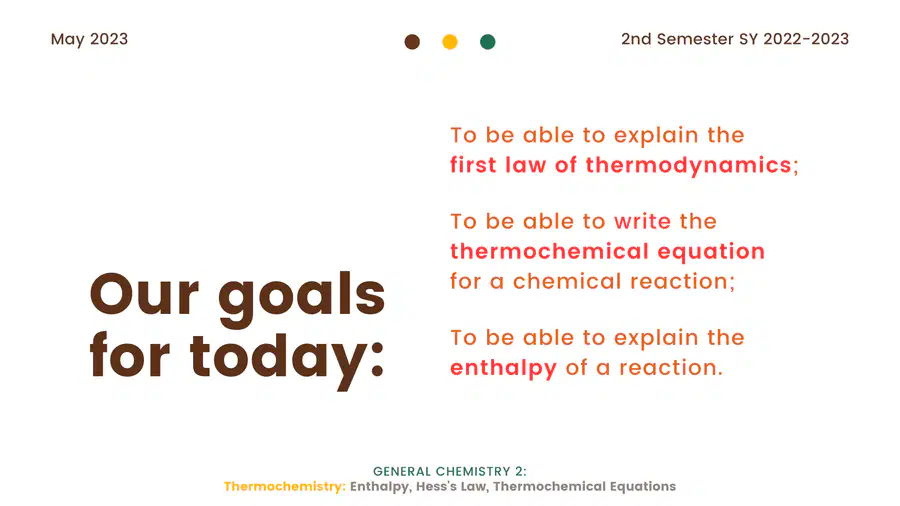 May 2023

2nd Semester SY 2022-2023

Our goals for today:

To be able to explain the first law of thermodynamics;

To be able to write the thermochemical equation for a chemical reaction;

To be able to explain the enthalpy of a reaction.

GENERAL CHEMISTRY 2:
Thermochemistry: Enthalpy, Hess's Law, Thermochemical Equations